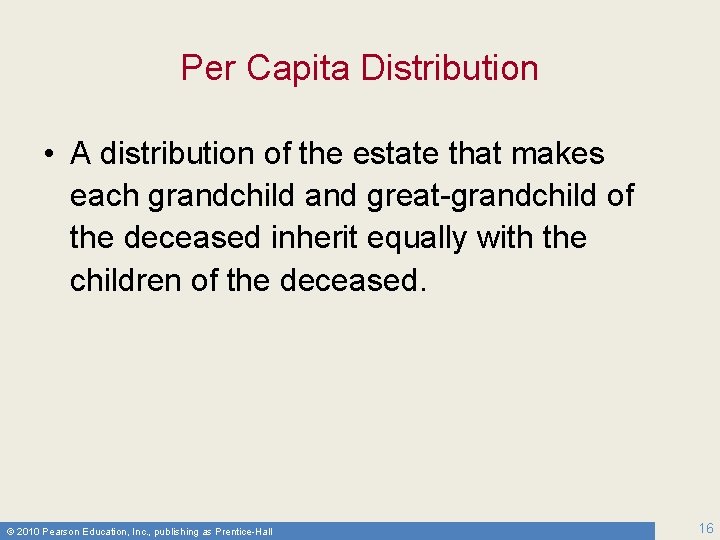 Per Capita Distribution

• A distribution of the estate that makes each grandchild and great-grandchild of the deceased inherit equally with the children of the deceased.

© 2010 Pearson Education, Inc., publishing as Prentice-Hall

16